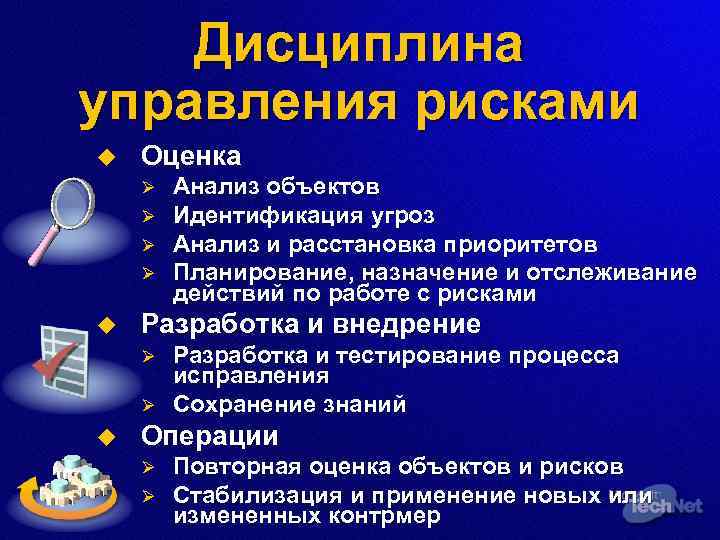 Дисциплина управления рисками

Оценка
Анализ объектов
Идентификация угроз
Анализ и расстановка приоритетов
Планирование, назначение и отслеживание действий по работе с рисками

Разработка и внедрение
Разработка и тестирование процесса исправления
Сохранение знаний

Операции
Повторная оценка объектов и рисков
Стабилизация и применение новых или измененных контрмер

TechNet